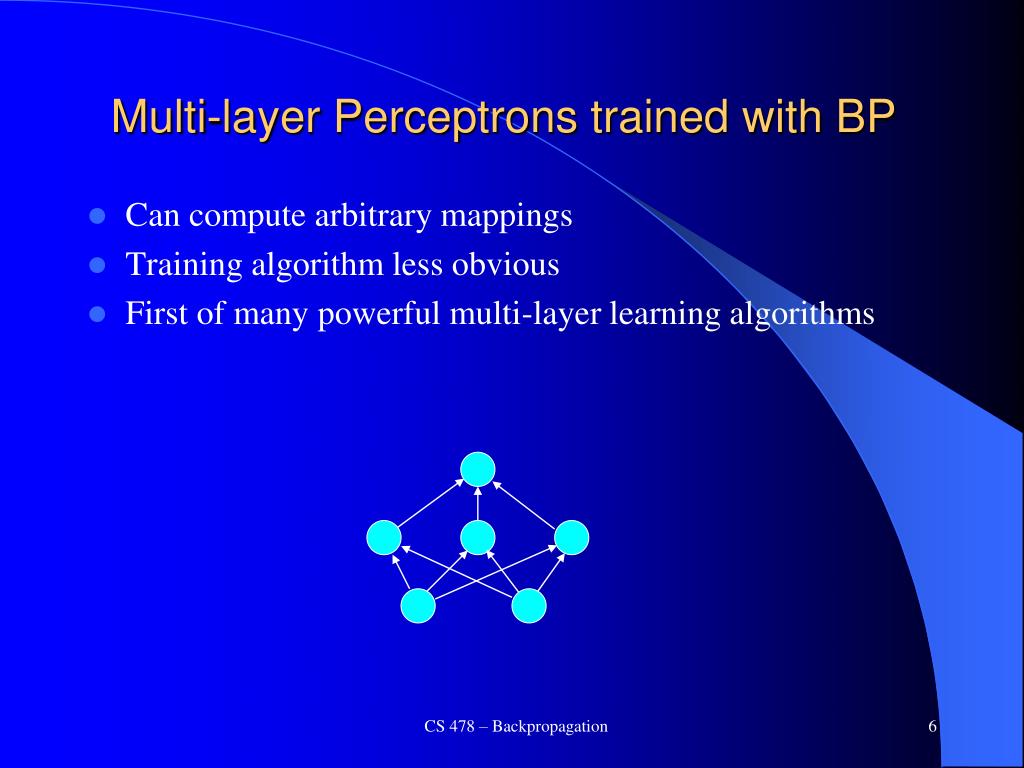 Multi-layer Perceptrons trained with BP

- Can compute arbitrary mappings
- Training algorithm less obvious
- First of many powerful multi-layer learning algorithms

CS 478 – Backpropagation

6